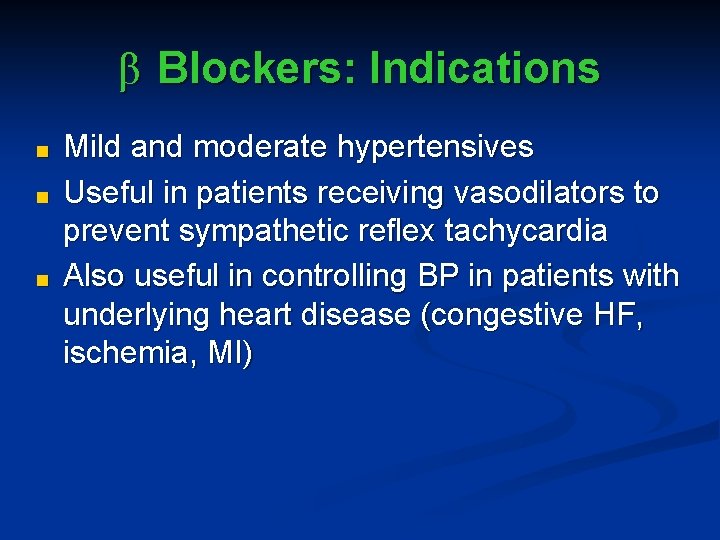 β Blockers: Indications

- Mild and moderate hypertensives
- Useful in patients receiving vasodilators to prevent sympathetic reflex tachycardia
- Also useful in controlling BP in patients with underlying heart disease (congestive HF, ischemia, MI)